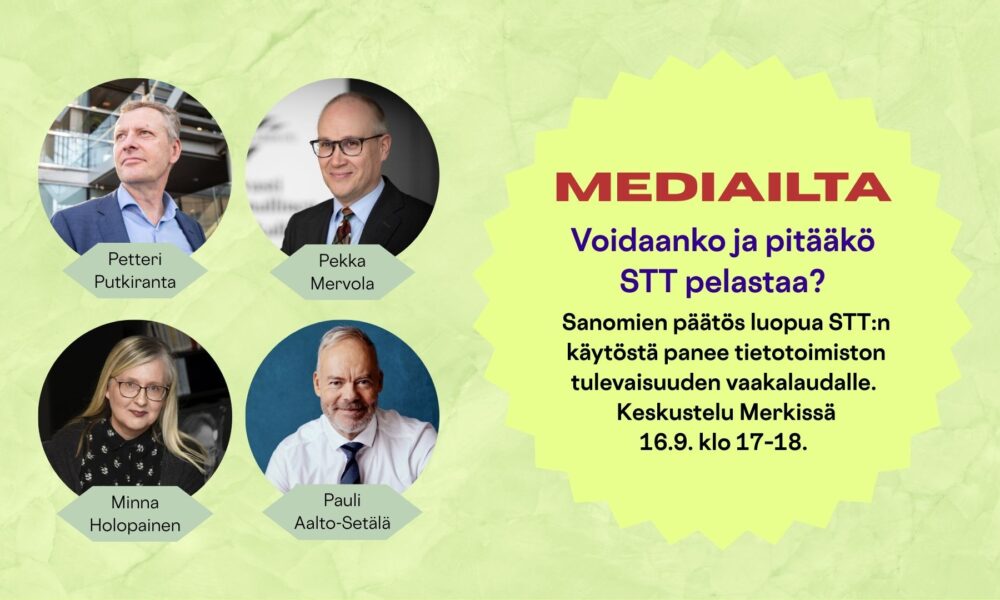 Petteri Putkiranta

Pekka Mervola

Minna Holopainen

Pauli Aalto-Setälä

MEDIAILTA

Voidaanko ja pitääkö STT pelastaa?

Sanomien päätös luopua STT:n käytöstä panee tietotoimiston tulevaisuuden vaakalaudalle. Keskustelu Merkissä 16.9. klo 17-18.